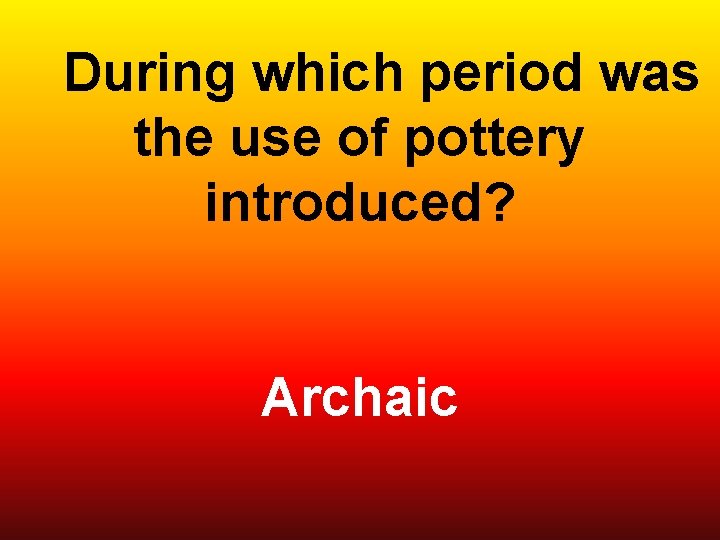 During which period was the use of pottery introduced?

Archaic